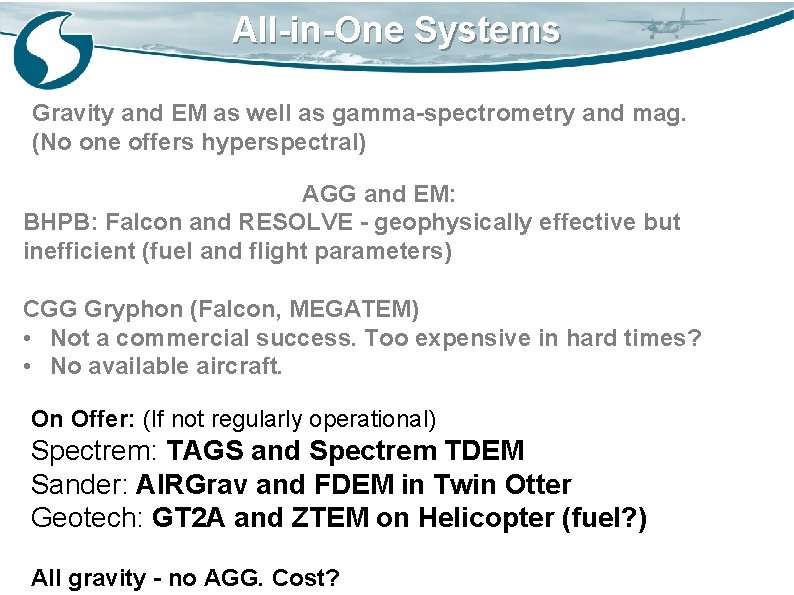 All-in-One Systems

Gravity and EM as well as gamma-spectrometry and mag. (No one offers hyperspectral)

AGG and EM:
BHPB: Falcon and RESOLVE - geophysically effective but inefficient (fuel and flight parameters)

CGG Gryphon (Falcon, MEGATEM)
• Not a commercial success. Too expensive in hard times?
• No available aircraft.

On Offer: (If not regularly operational)
Spectrem: TAGS and Spectrem TDEM
Sander: AIRGrav and FDEM in Twin Otter
Geotech: GT2A and ZTEM on Helicopter (fuel?)

All gravity - no AGG. Cost?